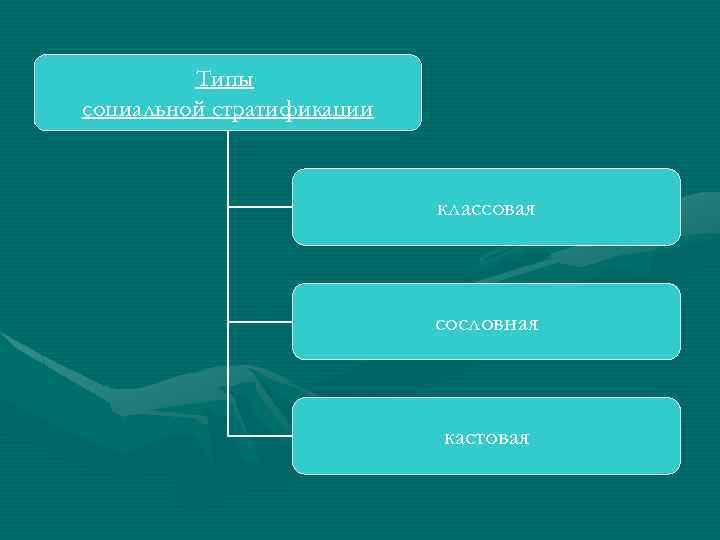 Типы
социальной стратификации

классовая

сословная

кастовая